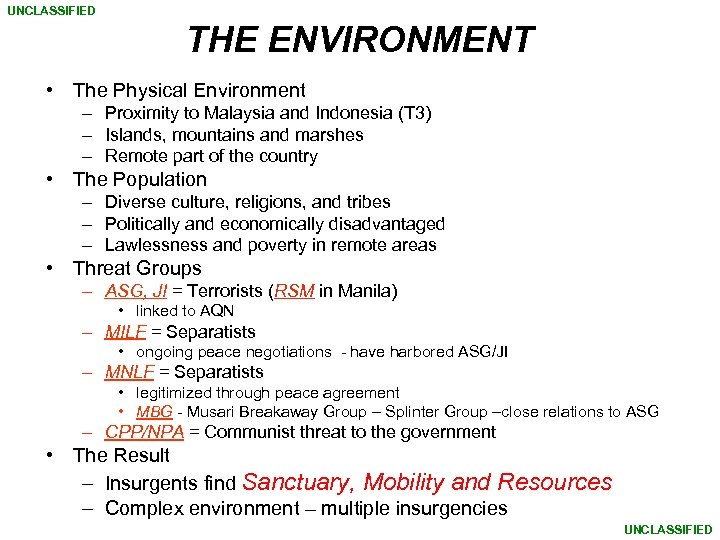 UNCLASSIFIED

THE ENVIRONMENT

• The Physical Environment
– Proximity to Malaysia and Indonesia (T3)
– Islands, mountains and marshes
– Remote part of the country
• The Population
– Diverse culture, religions, and tribes
– Politically and economically disadvantaged
– Lawlessness and poverty in remote areas
• Threat Groups
– ASG, JI = Terrorists (RSM in Manila)
• linked to AQN
– MILF = Separatists
• ongoing peace negotiations - have harbored ASG/JI
– MNLF = Separatists
• legitimized through peace agreement
• MBG - Musari Breakaway Group – Splinter Group –close relations to ASG
– CPP/NPA = Communist threat to the government
• The Result
– Insurgents find Sanctuary, Mobility and Resources
– Complex environment – multiple insurgencies

UNCLASSIFIED